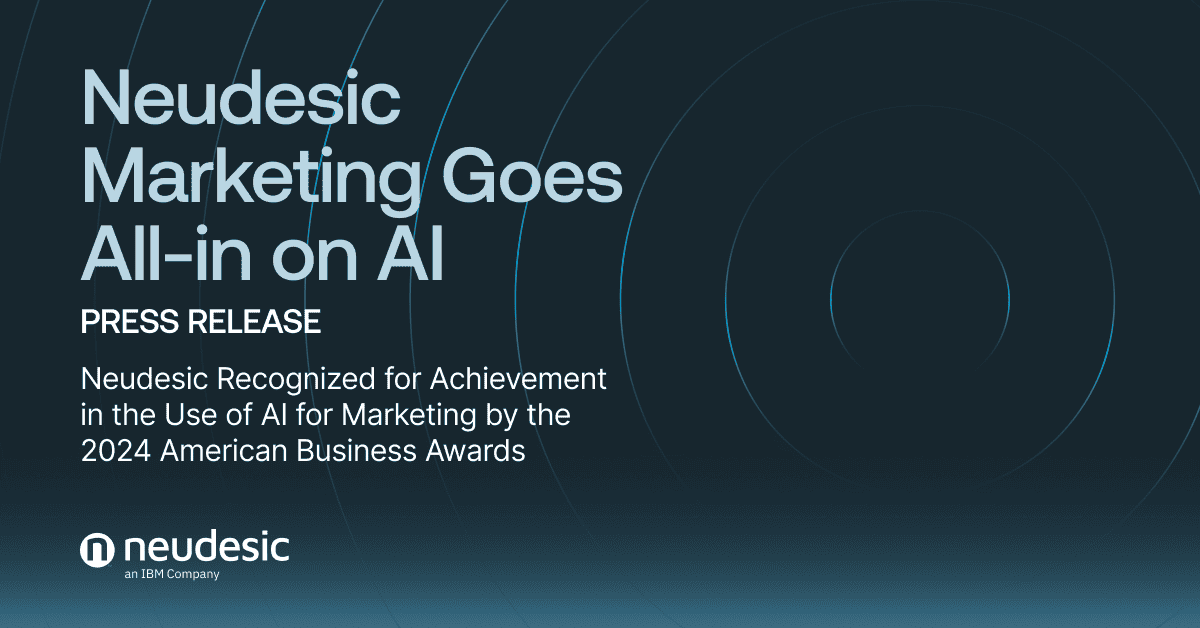 Neudesic Marketing Goes All-in on AI

PRESS RELEASE

Neudesic Recognized for Achievement in the Use of AI for Marketing by the 2024 American Business Awards

neudesic
an IBM Company